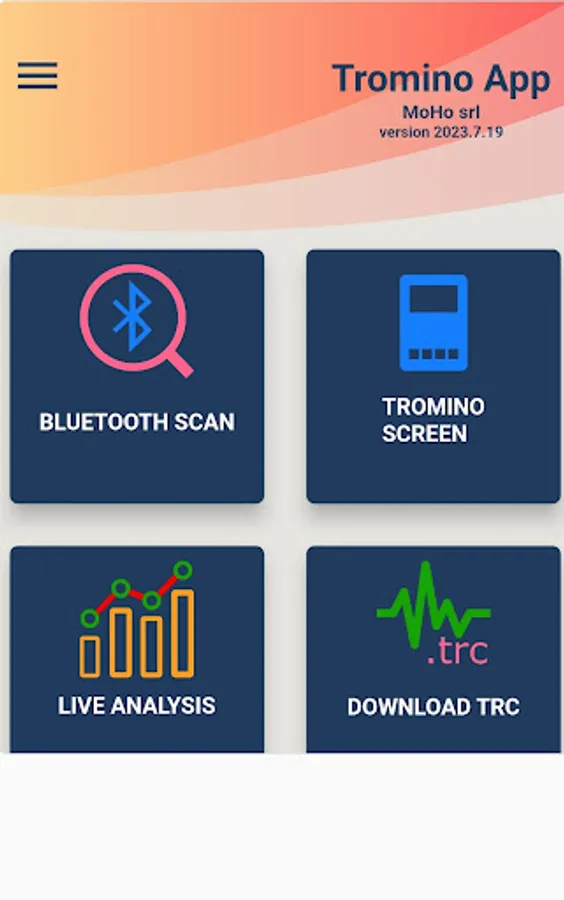 Tromino App
MoHo srl
version 2023.7.19

BLUETOOTH SCAN

TROMINO SCREEN

LIVE ANALYSIS

.trc
DOWNLOAD TRC